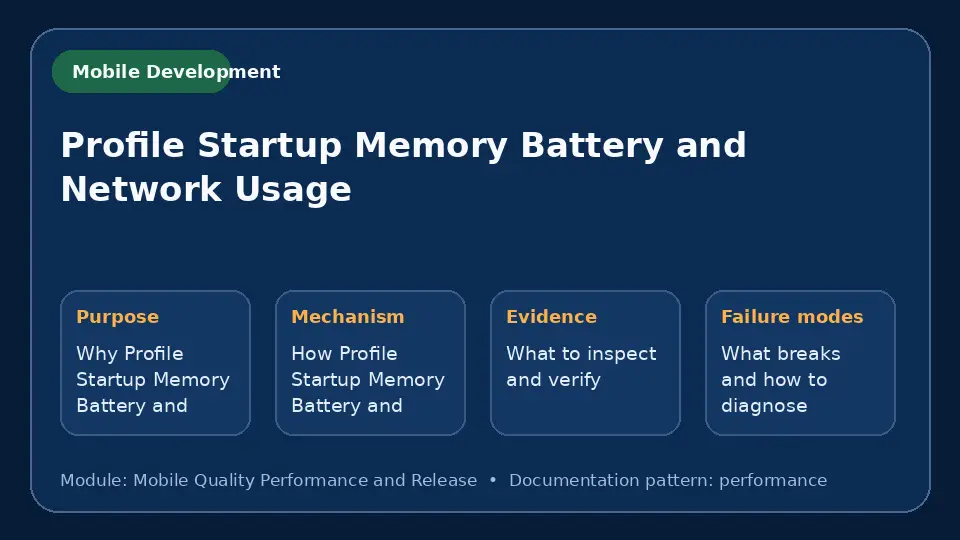 Mobile Development

Profile Startup Memory Battery and Network Usage

Purpose

Why Profile Startup Memory Battery and

Mechanism

How Profile Startup Memory Battery and

Evidence

What to inspect and verify

Failure modes

What breaks and how to diagnose

Module: Mobile Quality Performance and Release • Documentation pattern: performance